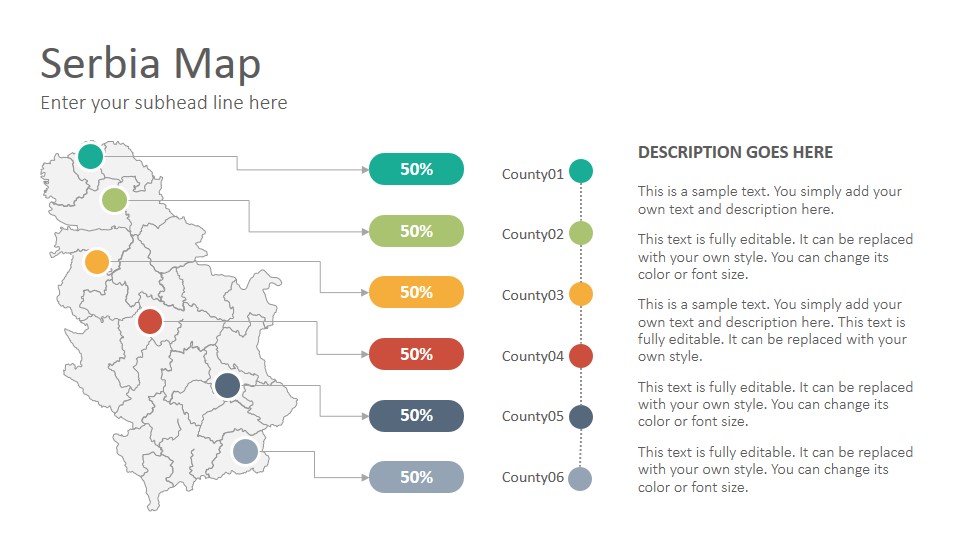 Serbia Map
Enter your subhead line here

50%
50%
50%
50%
50%
50%

County01
County02
County03
County04
County05
County06

DESCRIPTION GOES HERE

This is a sample text. You simply add your own text and description here.

This text is fully editable. It can be replaced with your own style. You can change its color or font size.

This is a sample text. You simply add your own text and description here. This text is fully editable. It can be replaced with your own style.

This text is fully editable. It can be replaced with your own style. You can change its color or font size.

This text is fully editable. It can be replaced with your own style. You can change its color or font size.